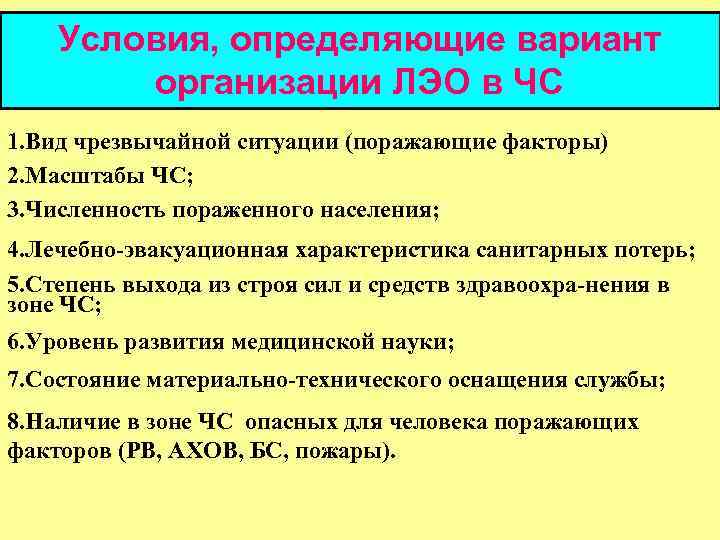 Условия, определяющие вариант организации ЛЭО в ЧС

1.Вид чрезвычайной ситуации (поражающие факторы)

2.Масштабы ЧС;

3.Численность пораженного населения;

4.Лечебно-эвакуационная характеристика санитарных потерь;

5.Степень выхода из строя сил и средств здравоохра-нения в зоне ЧС;

6.Уровень развития медицинской науки;

7.Состояние материально-технического оснащения службы;

8.Наличие в зоне ЧС опасных для человека поражающих факторов (РВ, АХОВ, БС, пожары).